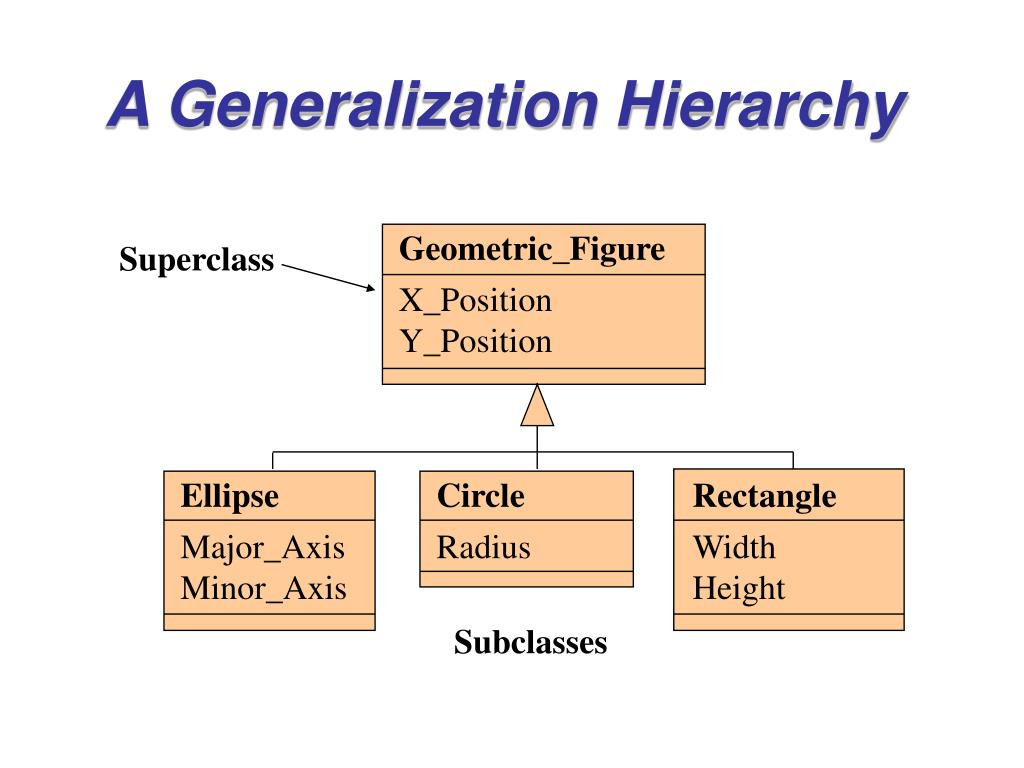 A Generalization Hierarchy

Superclass

Geometric_Figure
X_Position
Y_Position

Ellipse
Major_Axis
Minor_Axis

Circle
Radius

Rectangle
Width
Height

Subclasses